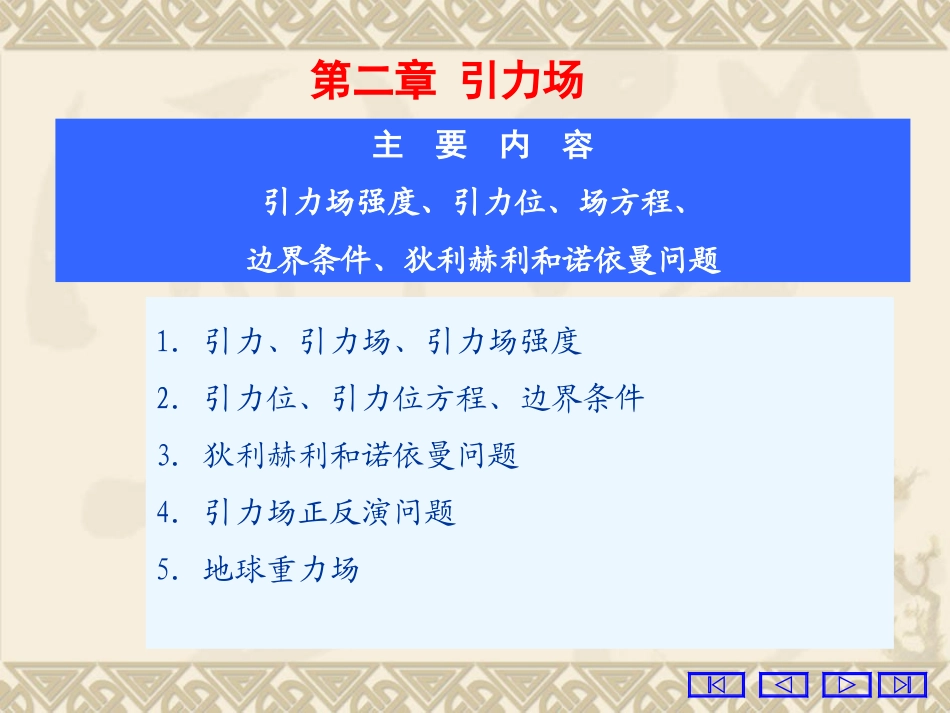 第二章 引力场

主 要 内 容

引力场强度、引力位、场方程、

边界条件、狄利赫利和诺依曼问题

1. 引力、引力场、引力场强度

2. 引力位、引力位方程、边界条件

3. 狄利赫利和诺依曼问题

4. 引力场正反演问题

5. 地球重力场